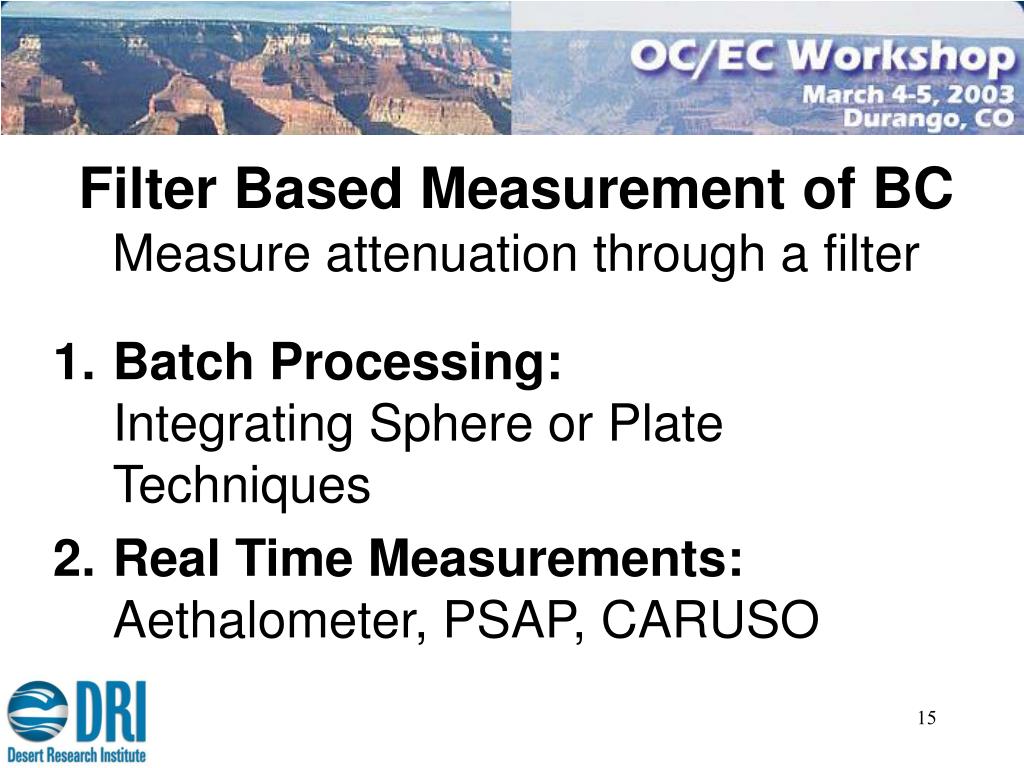 OC/EC Workshop
March 4-5, 2003
Durango, CO

Filter Based Measurement of BC
Measure attenuation through a filter

1. Batch Processing:
Integrating Sphere or Plate Techniques

2. Real Time Measurements:
Aethalometer, PSAP, CARUSO

DRI
Desert Research Institute

15